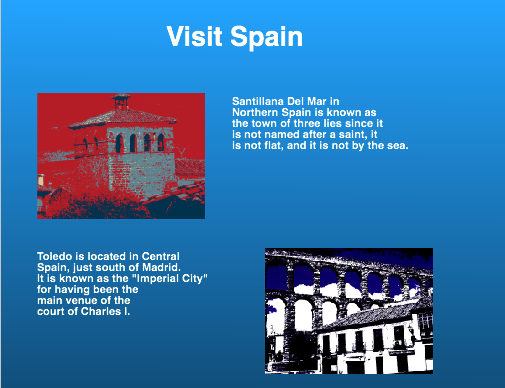 Visit Spain

Santillana Del Mar in Northern Spain is known as the town of three lies since it is not named after a saint, it is not flat, and it is not by the sea.

Toledo is located in Central Spain, just south of Madrid. It is known as the "Imperial City" for having been the main venue of the court of Charles I.